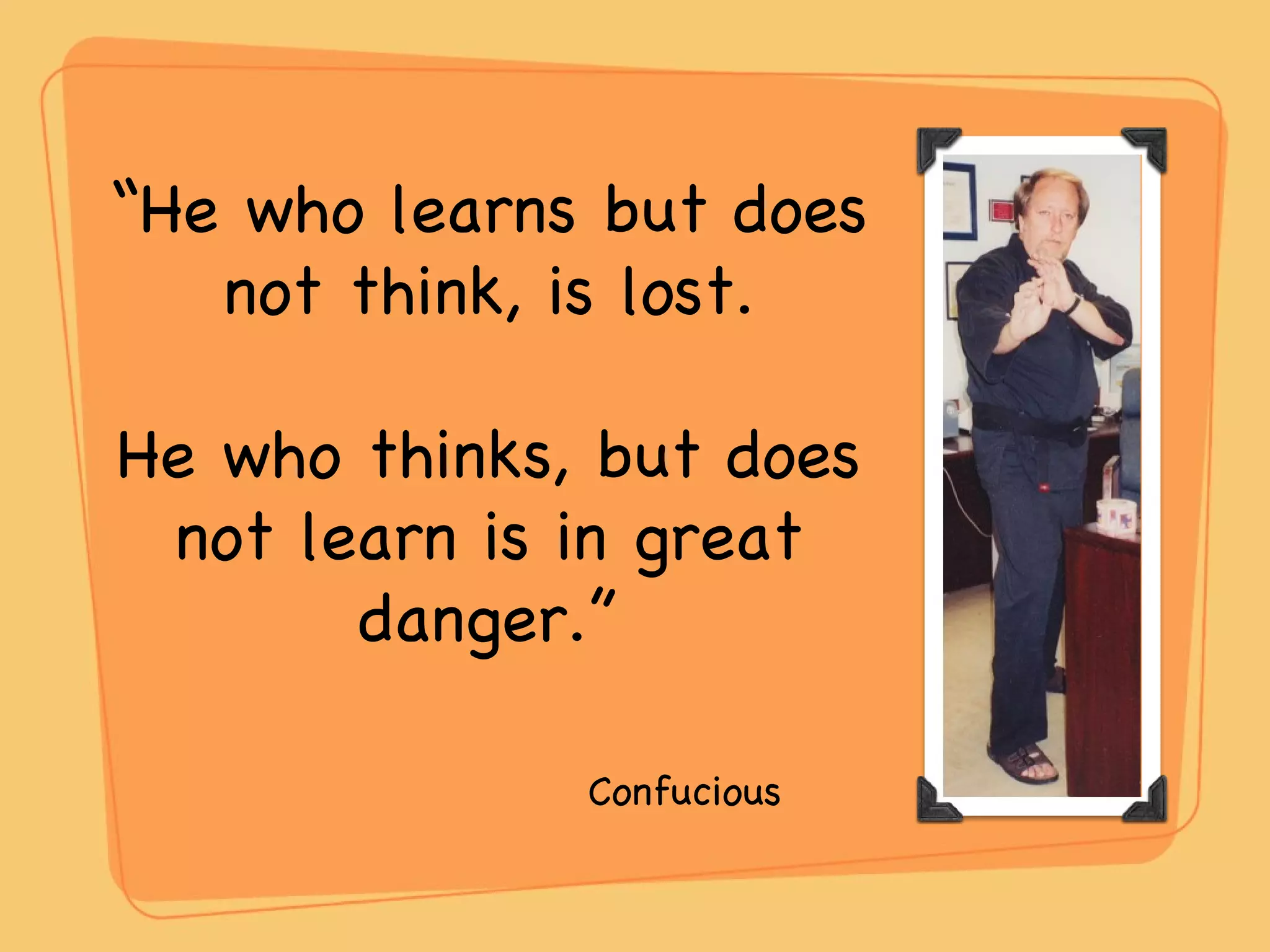 “He who learns but does not think, is lost.

He who thinks, but does not learn is in great danger.”

Confucious